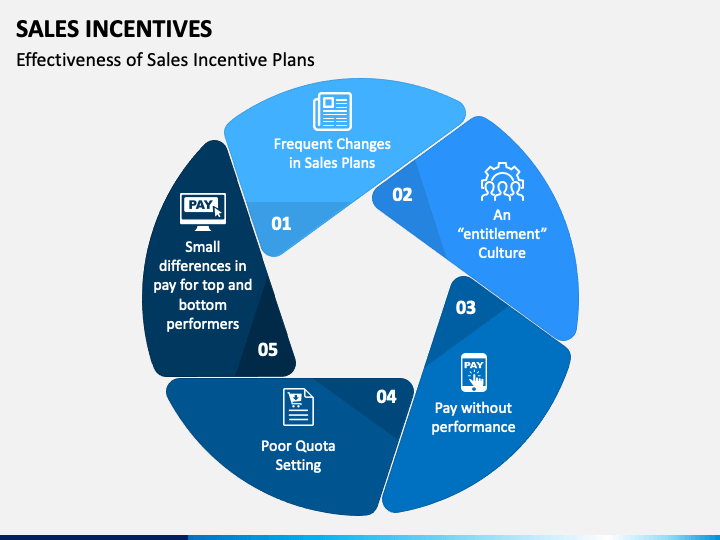 SALES INCENTIVES

Effectiveness of Sales Incentive Plans

Frequent Changes in Sales Plans

01

02

An "entitlement" Culture

03

PAY

Pay without performance

04

Poor Quota Setting

05

PAY

Small differences in pay for top and bottom performers